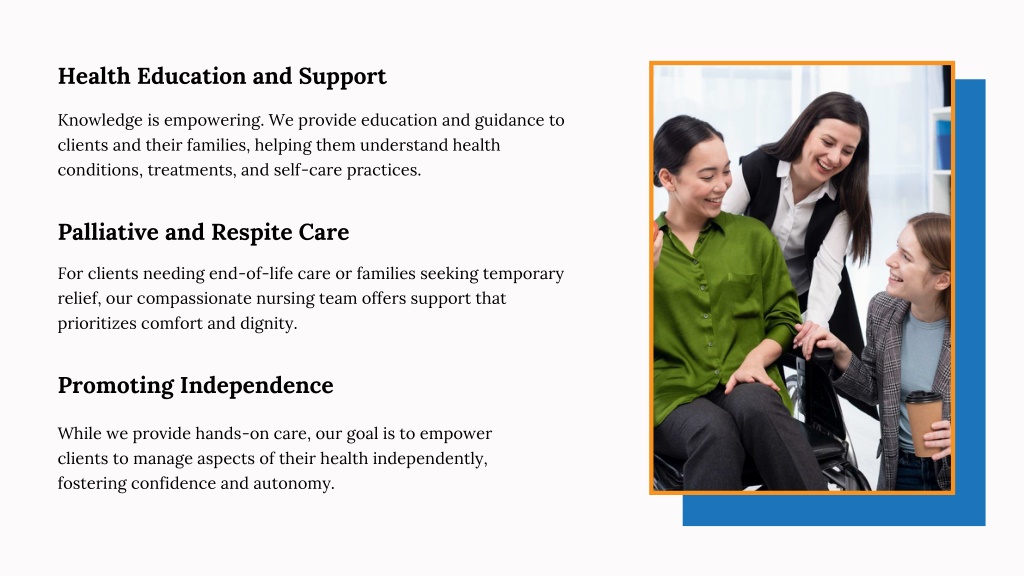 Health Education and Support

Knowledge is empowering. We provide education and guidance to clients and their families, helping them understand health conditions, treatments, and self-care practices.

Palliative and Respite Care

For clients needing end-of-life care or families seeking temporary relief, our compassionate nursing team offers support that prioritizes comfort and dignity.

Promoting Independence

While we provide hands-on care, our goal is to empower clients to manage aspects of their health independently, fostering confidence and autonomy.